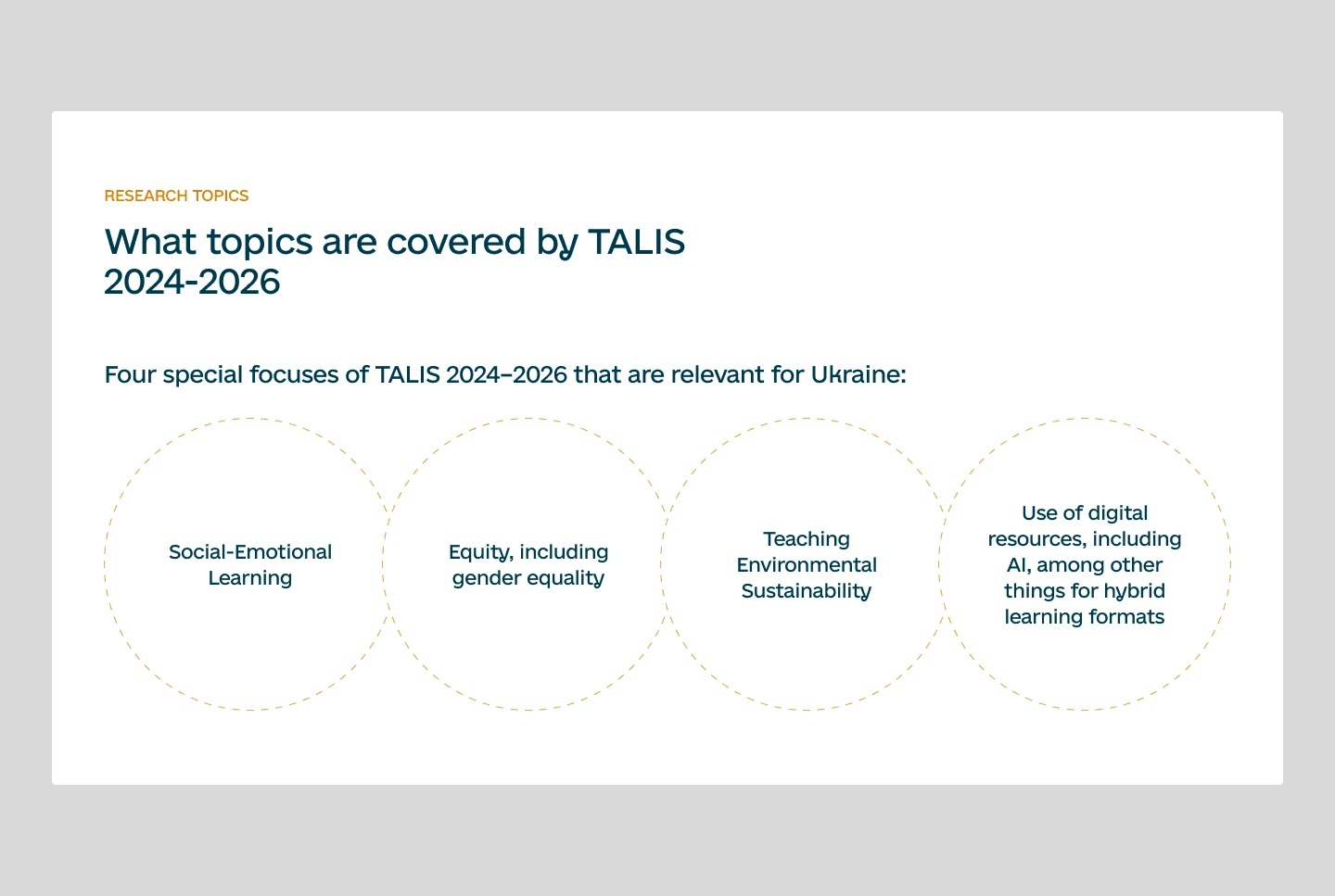 RESEARCH TOPICS

What topics are covered by TALIS 2024-2026

Four special focuses of TALIS 2024–2026 that are relevant for Ukraine:

Social-Emotional Learning

Equity, including gender equality

Teaching Environmental Sustainability

Use of digital resources, including AI, among other things for hybrid learning formats